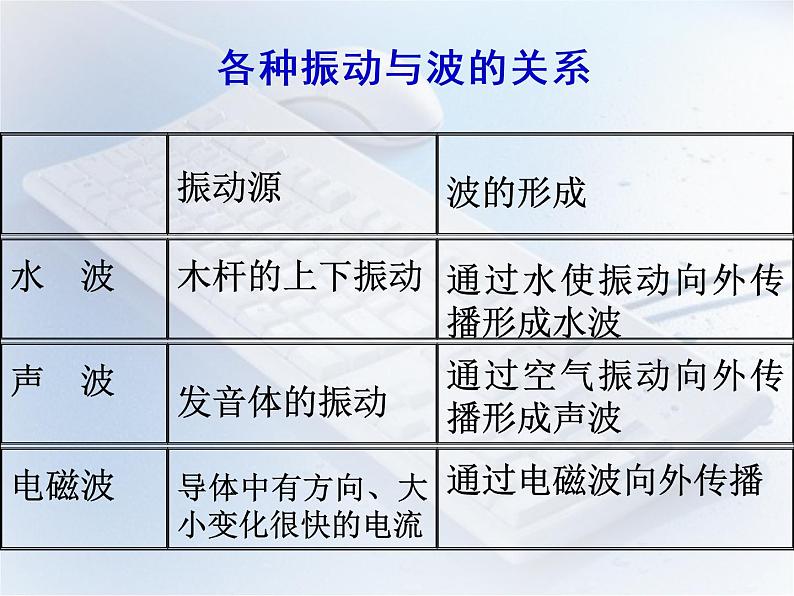 各种振动与波的关系

|  | 振动源 | 波的形成 |
|---|---|---|
| 水　波 | 木杆的上下振动 | 通过水使振动向外传播形成水波 |
| 声　波 | 发音体的振动 | 通过空气振动向外传播形成声波 |
| 电磁波 | 导体中有方向、大小变化很快的电流 | 通过电磁波向外传播 |